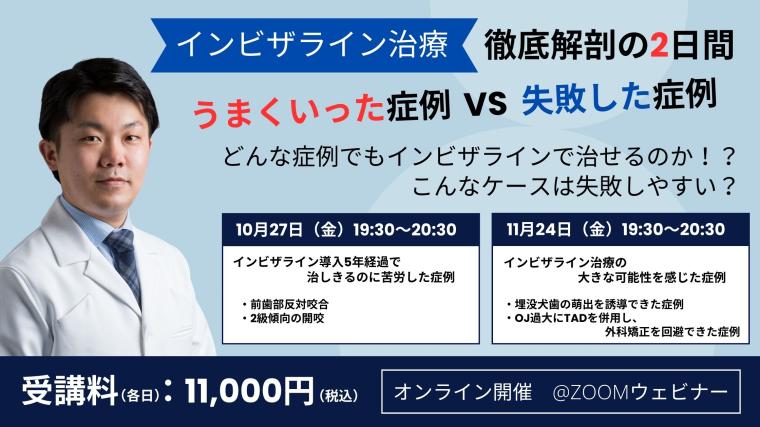 インビザライン治療　徹底解剖の2日間

うまくいった症例 VS 失敗した症例

どんな症例でもインビザラインで治せるのか！？
こんなケースは失敗しやすい？

10月27日（金）19:30～20:30

インビザライン導入5年経過で
治しきるのに苦労した症例

・前歯部反対咬合
・2級傾向の開咬

11月24日（金）19:30～20:30

インビザライン治療の
大きな可能性を感じた症例

・埋没犬歯の萌出を誘導できた症例
・OJ過大にTADを併用し、
外科矯正を回避できた症例

受講料（各日）：11,000円（税込）

オンライン開催　@ZOOMウェビナー